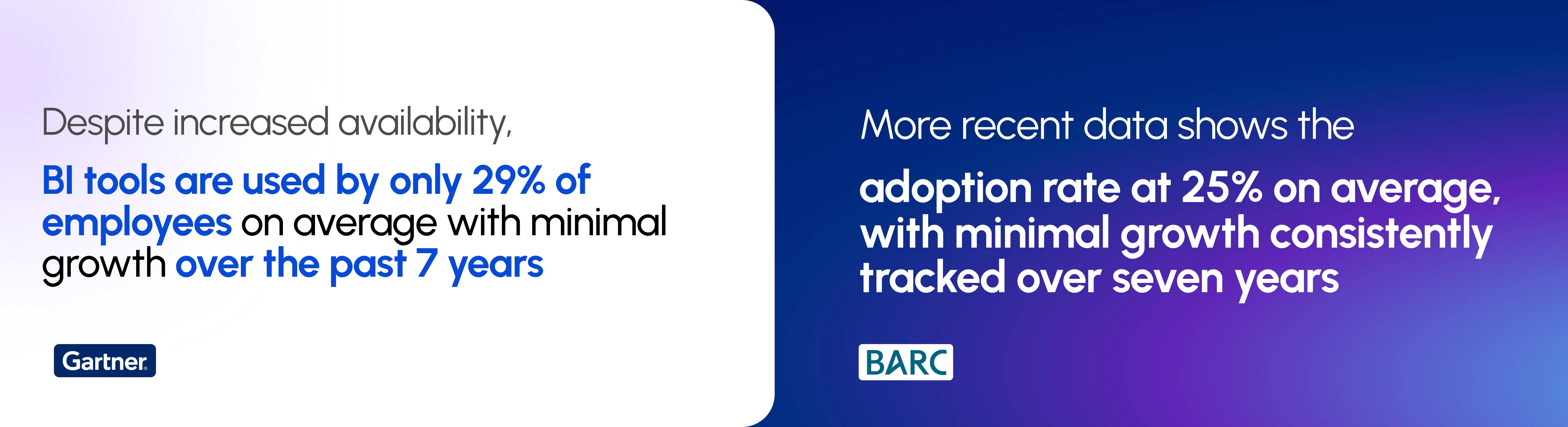 Despite increased availability,

BI tools are used by only 29% of employees on average with minimal growth over the past 7 years

Gartner

More recent data shows the

adoption rate at 25% on average, with minimal growth consistently tracked over seven years

BARC